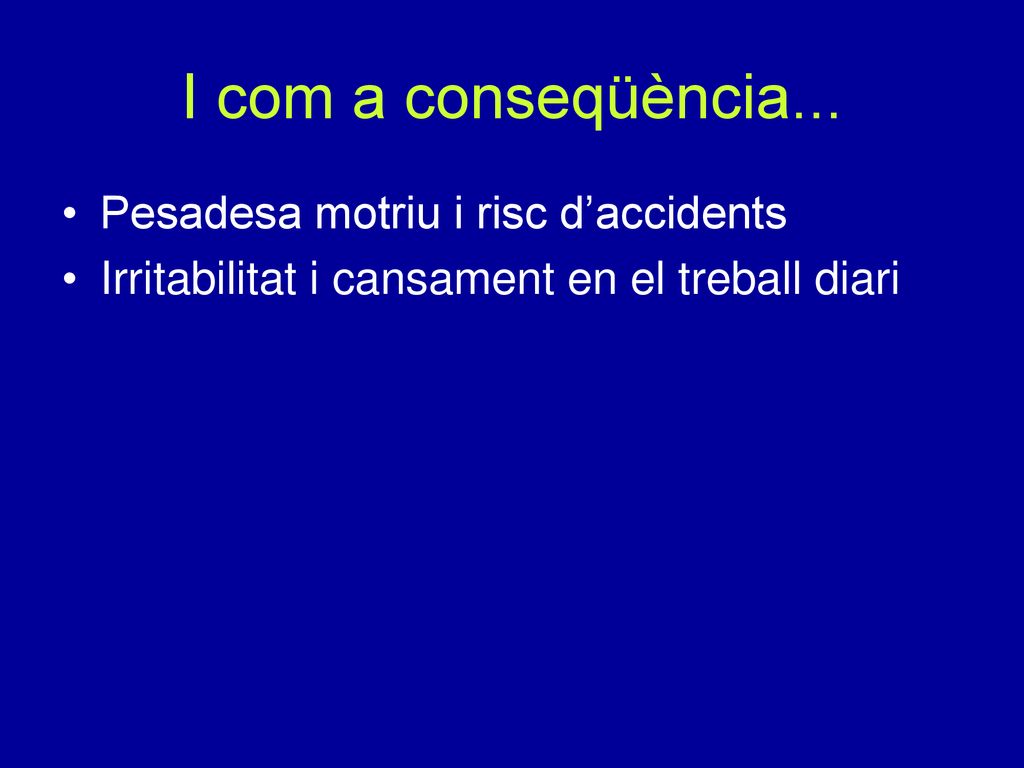 I com a conseqüència...

• Pesadesa motriu i risc d’accidents
• Irritabilitat i cansament en el treball diari